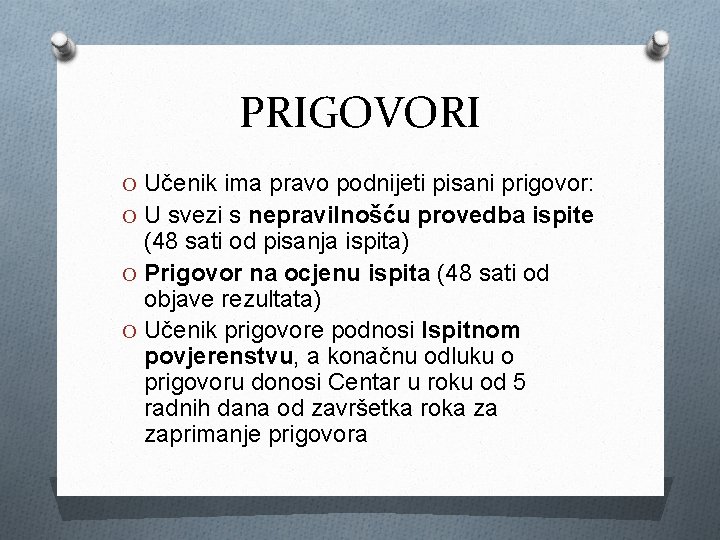 PRIGOVORI

O Učenik ima pravo podnijeti pisani prigovor:

O U svezi s nepravilnošću provedba ispite (48 sati od pisanja ispita)

O Prigovor na ocjenu ispita (48 sati od objave rezultata)

O Učenik prigovore podnosi Ispitnom povjerenstvu, a konačnu odluku o prigovoru donosi Centar u roku od 5 radnih dana od završetka roka za zaprimanje prigovora